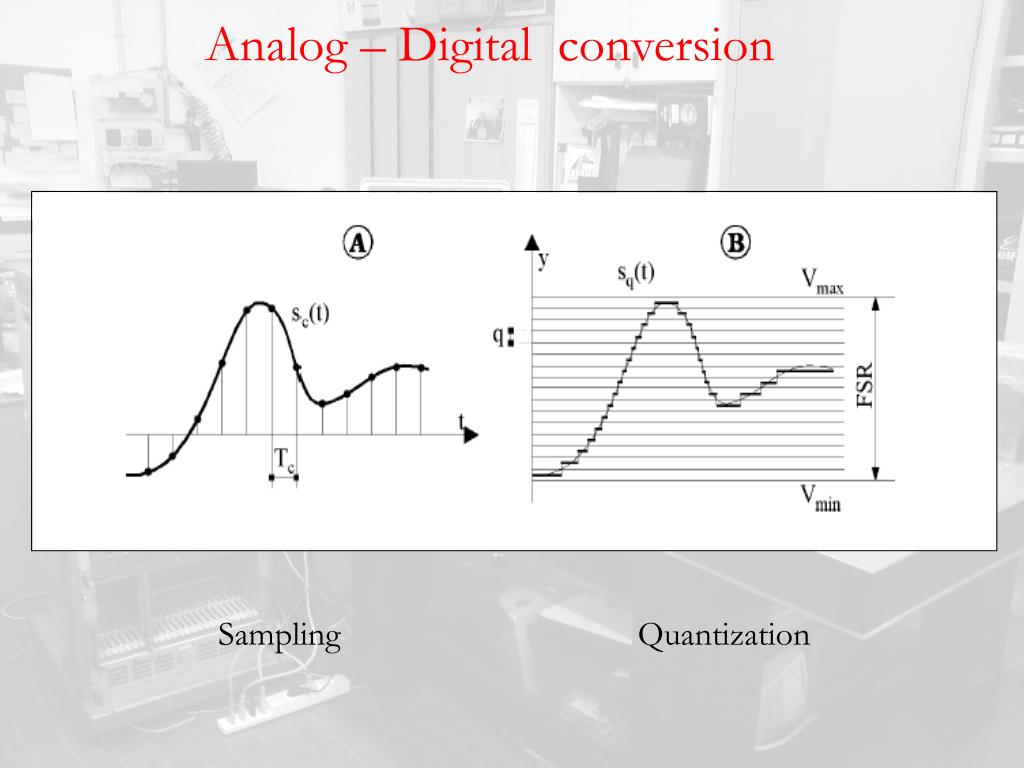 Analog – Digital conversion

A

$s_c(t)$

t

$T_c$

B

y

$s_q(t)$

$V_{max}$

q

FSR

$V_{min}$

Sampling

Quantization